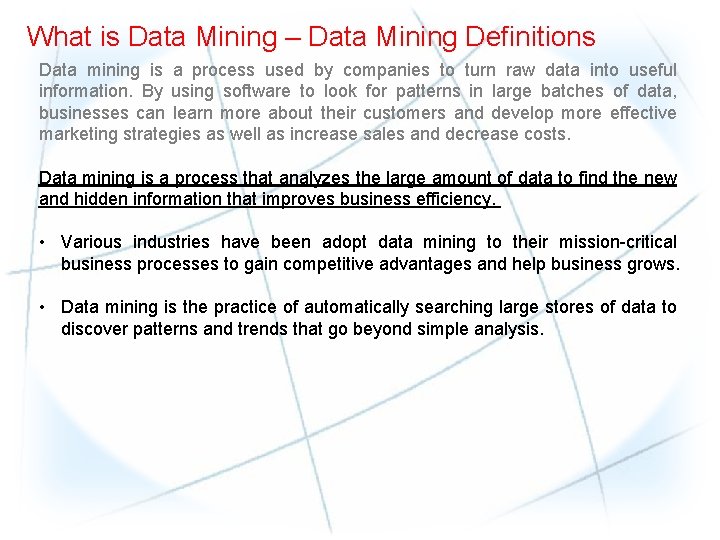 What is Data Mining – Data Mining Definitions

Data mining is a process used by companies to turn raw data into useful information. By using software to look for patterns in large batches of data, businesses can learn more about their customers and develop more effective marketing strategies as well as increase sales and decrease costs.

Data mining is a process that analyzes the large amount of data to find the new and hidden information that improves business efficiency.

• Various industries have been adopt data mining to their mission-critical business processes to gain competitive advantages and help business grows.

• Data mining is the practice of automatically searching large stores of data to discover patterns and trends that go beyond simple analysis.